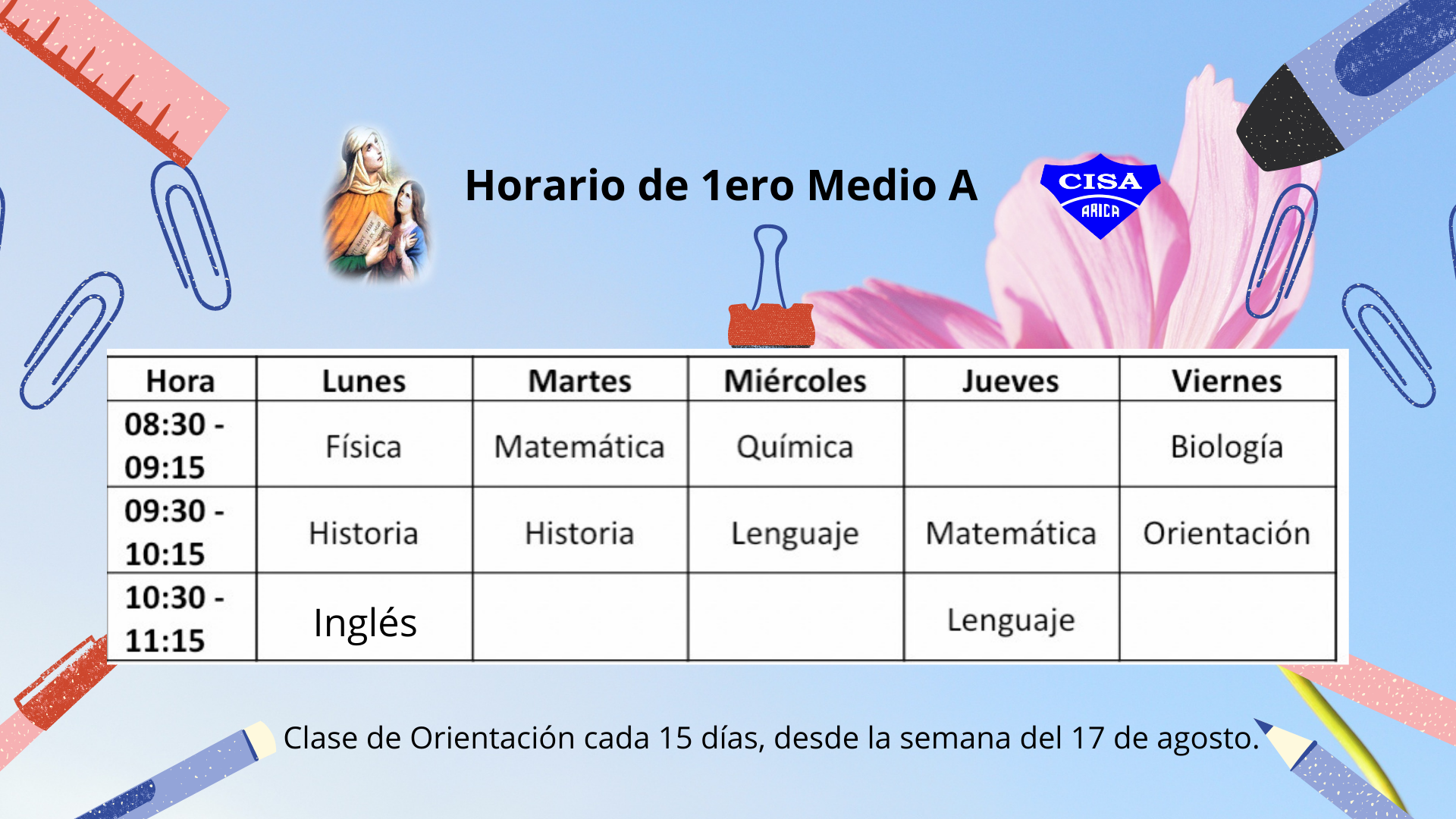 Horario de 1ero Medio A

CISA
ARICA

| Hora | Lunes | Martes | Miércoles | Jueves | Viernes |
|---|---|---|---|---|---|
| 08:30 - 09:15 | Física | Matemática | Química | | Biología |
| 09:30 - 10:15 | Historia | Historia | Lenguaje | Matemática | Orientación |
| 10:30 - 11:15 | Inglés | | | Lenguaje | |

Clase de Orientación cada 15 días, desde la semana del 17 de agosto.